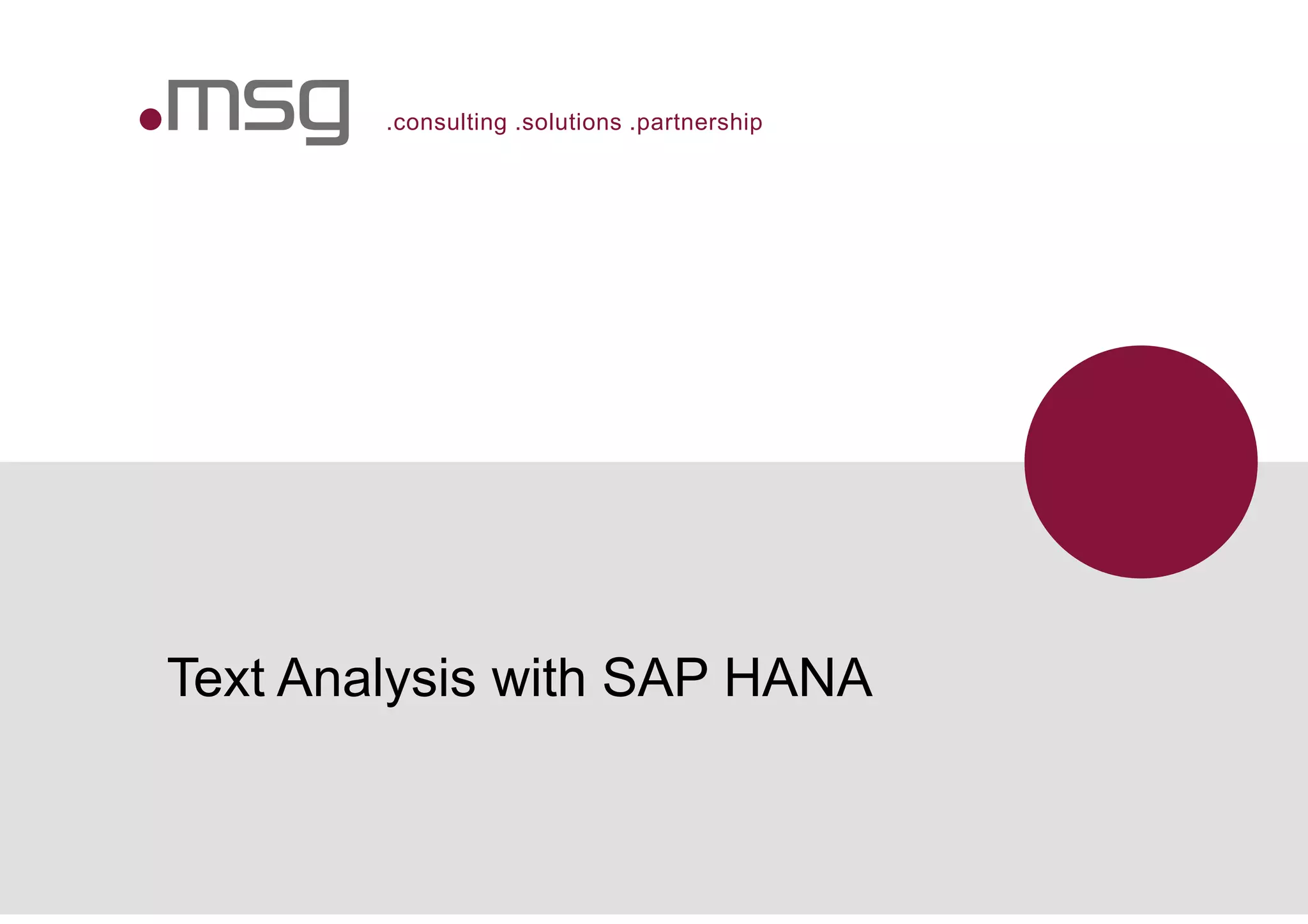 .msg .consulting .solutions .partnership

Text Analysis with SAP HANA